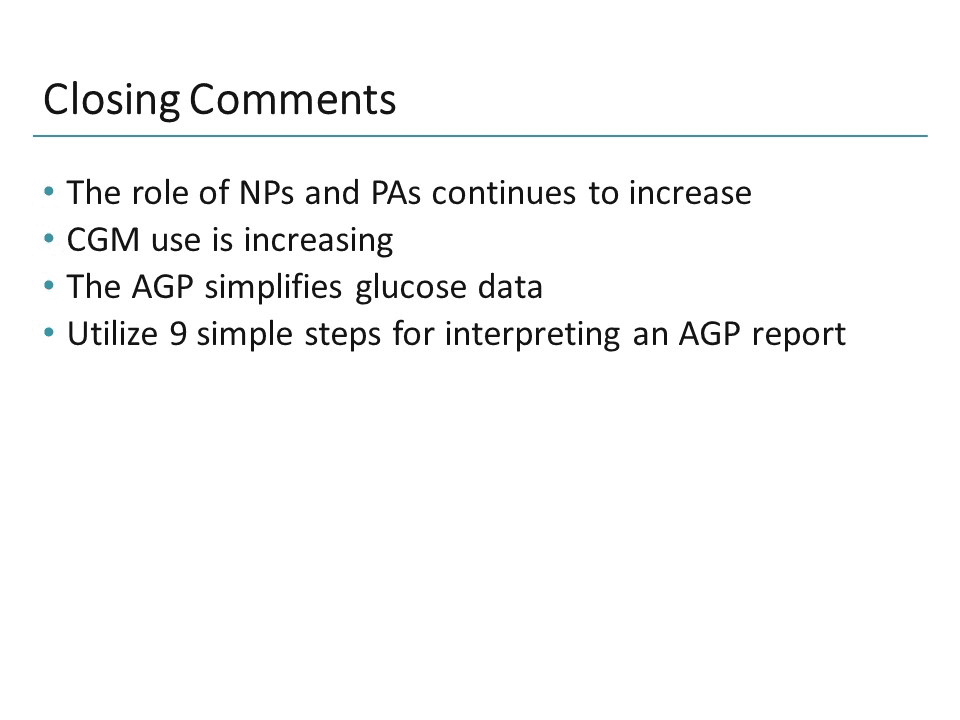 Closing Comments

• The role of NPs and PAs continues to increase
• CGM use is increasing
• The AGP simplifies glucose data
• Utilize 9 simple steps for interpreting an AGP report